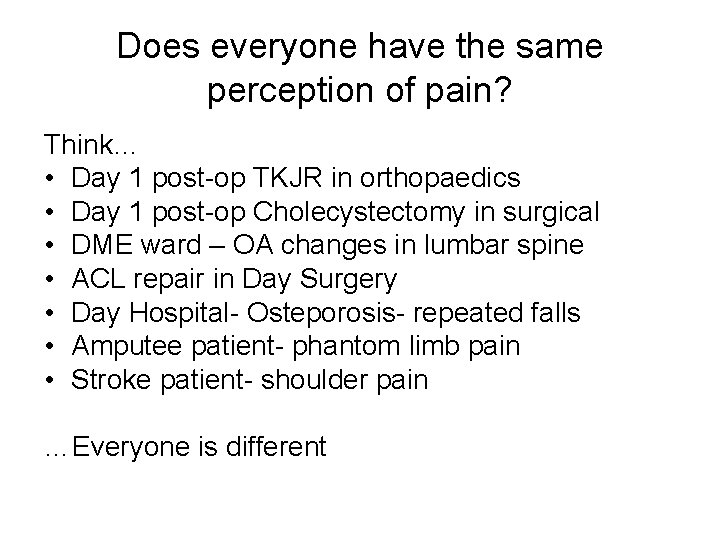 Does everyone have the same perception of pain?

Think…
• Day 1 post-op TKJR in orthopaedics
• Day 1 post-op Cholecystectomy in surgical
• DME ward – OA changes in lumbar spine
• ACL repair in Day Surgery
• Day Hospital- Osteporosis- repeated falls
• Amputee patient- phantom limb pain
• Stroke patient- shoulder pain

…Everyone is different